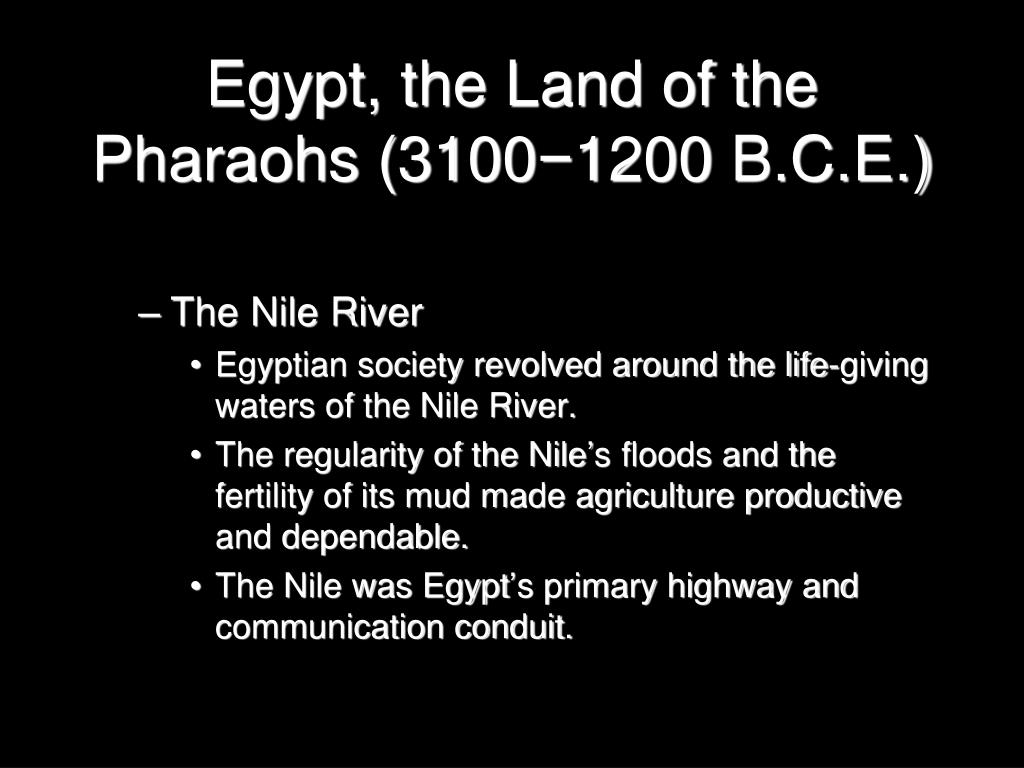 Egypt, the Land of the Pharaohs (3100−1200 B.C.E.)

– The Nile River
• Egyptian society revolved around the life-giving waters of the Nile River.
• The regularity of the Nile’s floods and the fertility of its mud made agriculture productive and dependable.
• The Nile was Egypt’s primary highway and communication conduit.